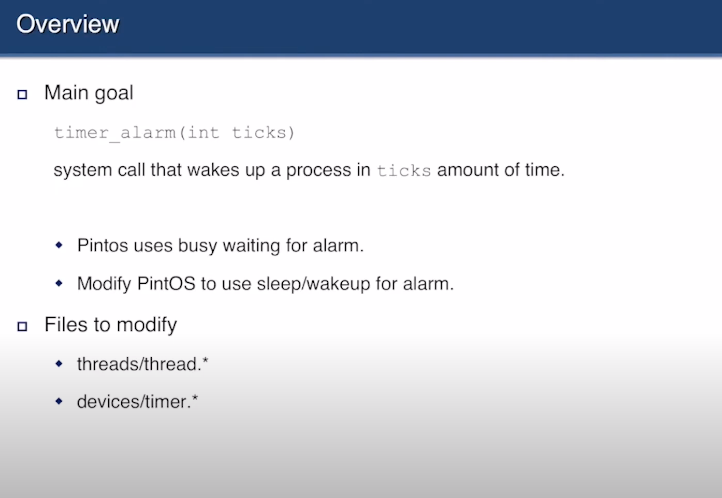 Overview

Main goal

timer_alarm(int ticks)

system call that wakes up a process in ticks amount of time.

Pintos uses busy waiting for alarm.

Modify PintOS to use sleep/wakeup for alarm.

Files to modify

threads/thread.*

devices/timer.*